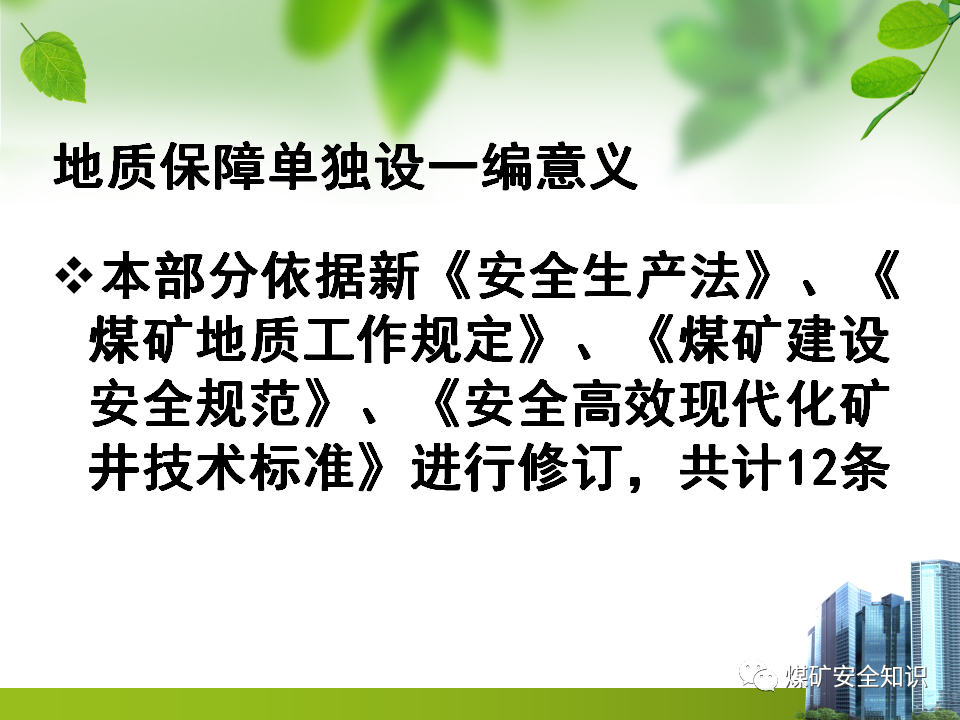 地质保障单独设一编意义

❖本部分依据新《安全生产法》、《煤矿地质工作规定》、《煤矿建设安全规范》、《安全高效现代化矿井技术标准》进行修订，共计12条

煤矿安全知识